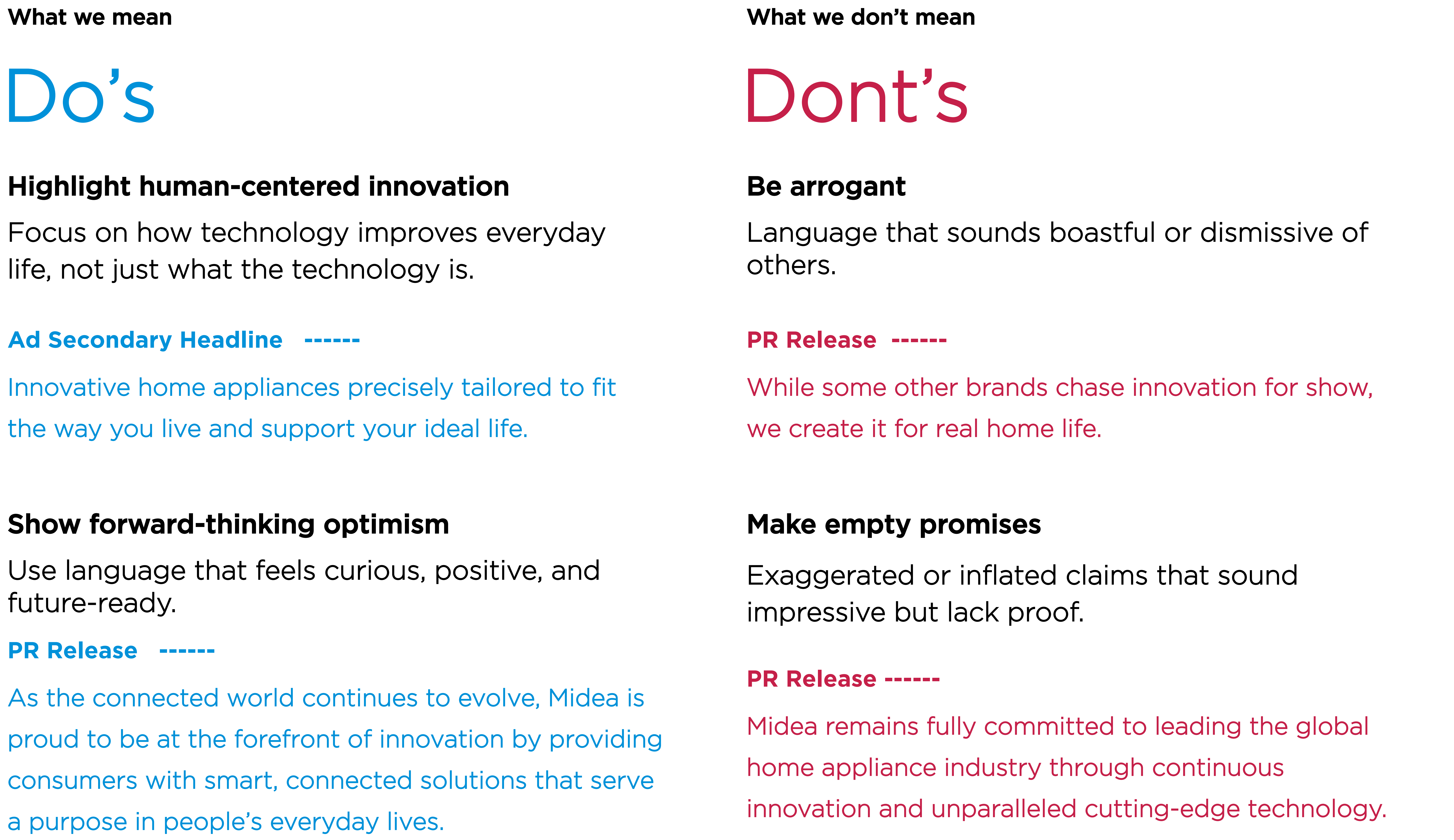 What we mean

Do’s

Highlight human-centered innovation

Focus on how technology improves everyday life, not just what the technology is.

Ad Secondary Headline ------

Innovative home appliances precisely tailored to fit the way you live and support your ideal life.

Show forward-thinking optimism

Use language that feels curious, positive, and future-ready.

PR Release ------

As the connected world continues to evolve, Midea is proud to be at the forefront of innovation by providing consumers with smart, connected solutions that serve a purpose in people’s everyday lives.

What we don’t mean

Dont’s

Be arrogant

Language that sounds boastful or dismissive of others.

PR Release ------

While some other brands chase innovation for show, we create it for real home life.

Make empty promises

Exaggerated or inflated claims that sound impressive but lack proof.

PR Release ------

Midea remains fully committed to leading the global home appliance industry through continuous innovation and unparalleled cutting-edge technology.